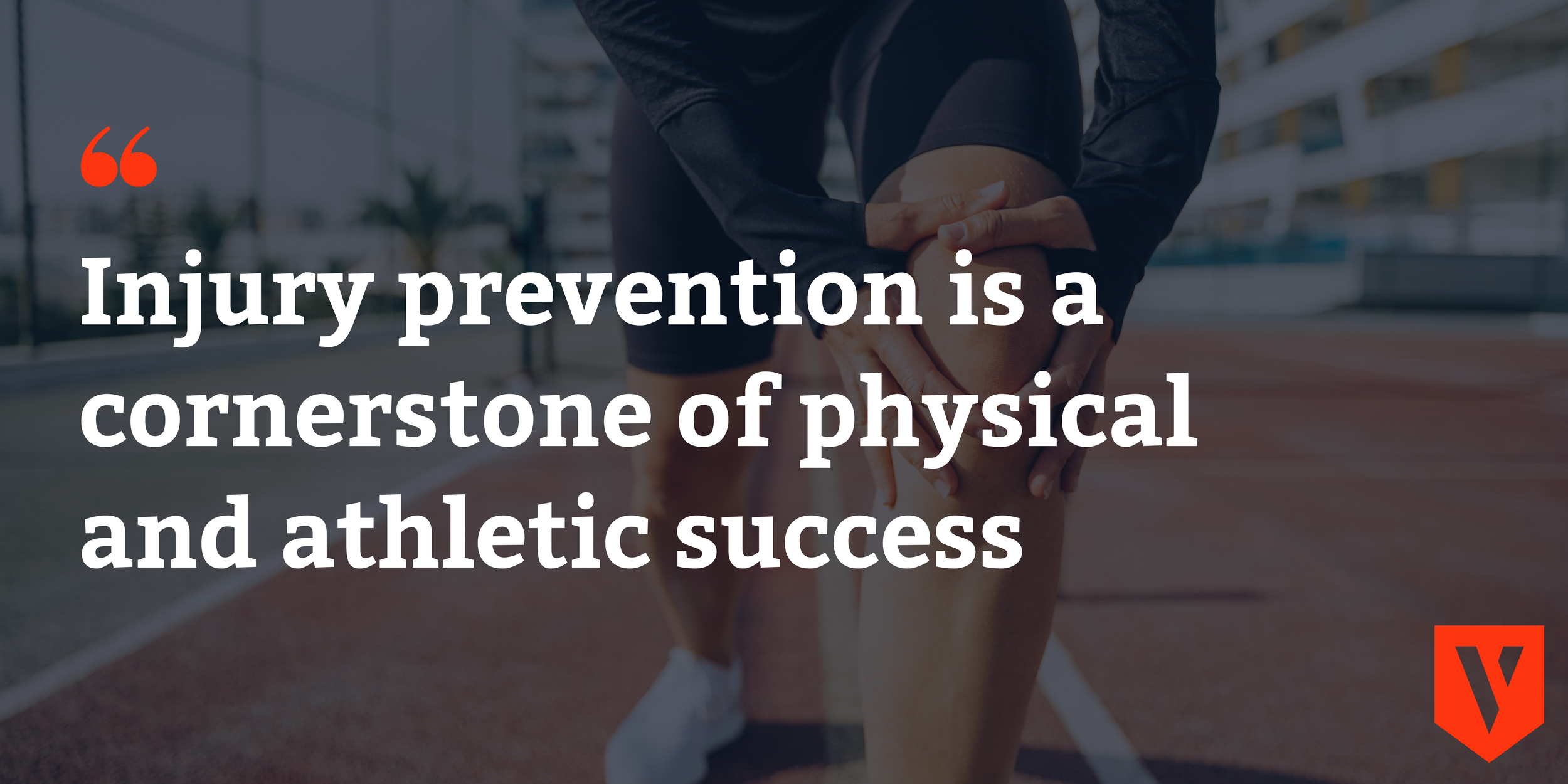 “

Injury prevention is a cornerstone of physical and athletic success

V